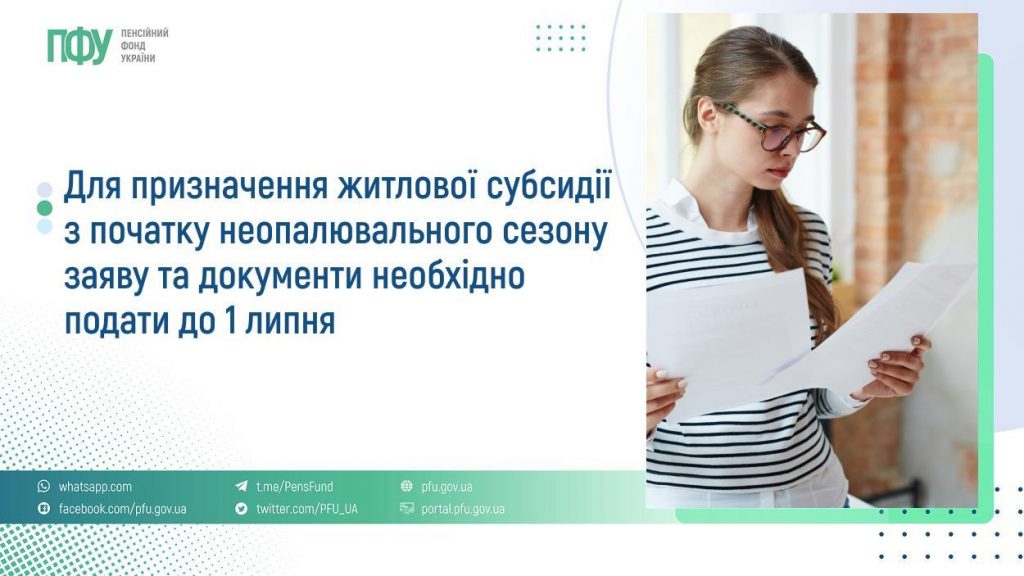 ПФУ ПЕНСІЙНИЙ ФОНД УКРАЇНИ

Для призначення житлової субсидії з початку неопалювального сезону заяву та документи необхідно подати до 1 липня

whatsapp.com
facebook.com/pfu.gov.ua
t.me/PensFund
twitter.com/PFU_UA
pfu.gov.ua
portal.pfu.gov.ua